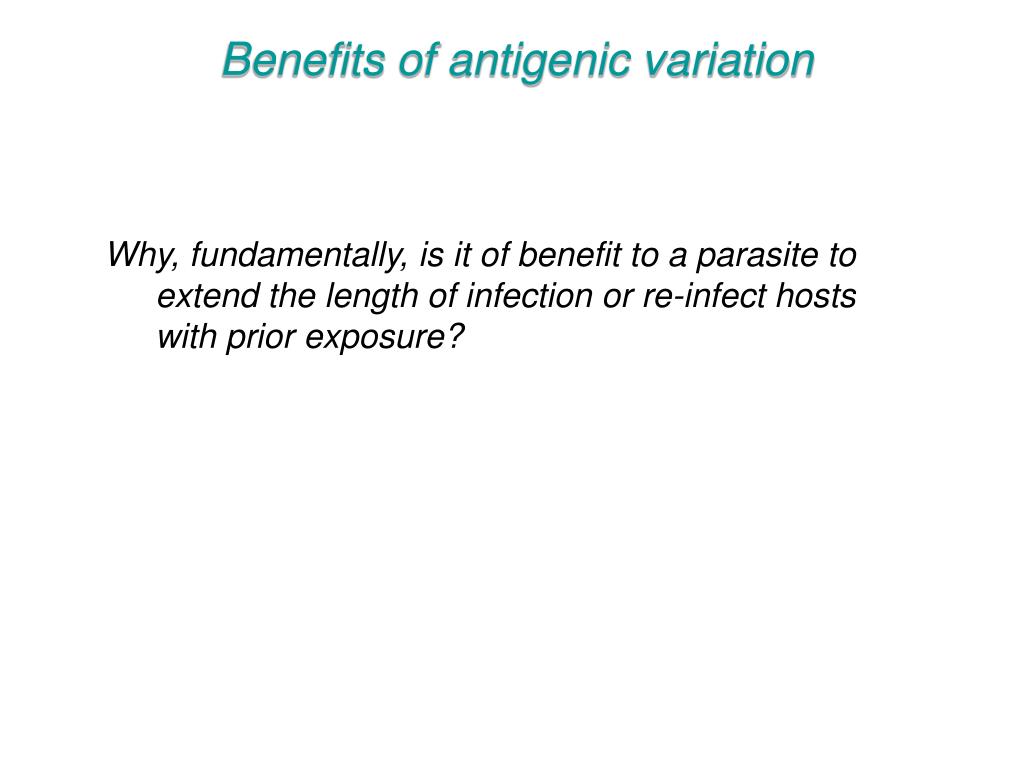 Benefits of antigenic variation

Why, fundamentally, is it of benefit to a parasite to extend the length of infection or re-infect hosts with prior exposure?